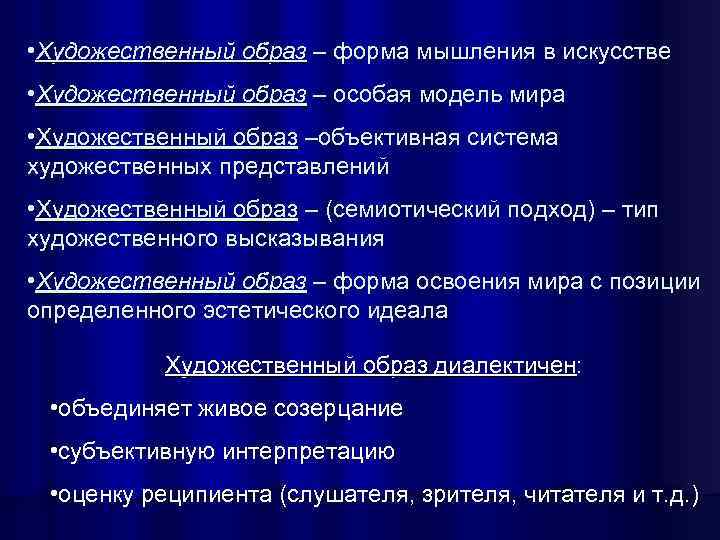 •Художественный образ – форма мышления в искусстве

•Художественный образ – особая модель мира

•Художественный образ –объективная система художественных представлений

•Художественный образ – (семиотический подход) – тип художественного высказывания

•Художественный образ – форма освоения мира с позиции определенного эстетического идеала

Художественный образ диалектичен:

•объединяет живое созерцание

•субъективную интерпретацию

•оценку реципиента (слушателя, зрителя, читателя и т.д.)